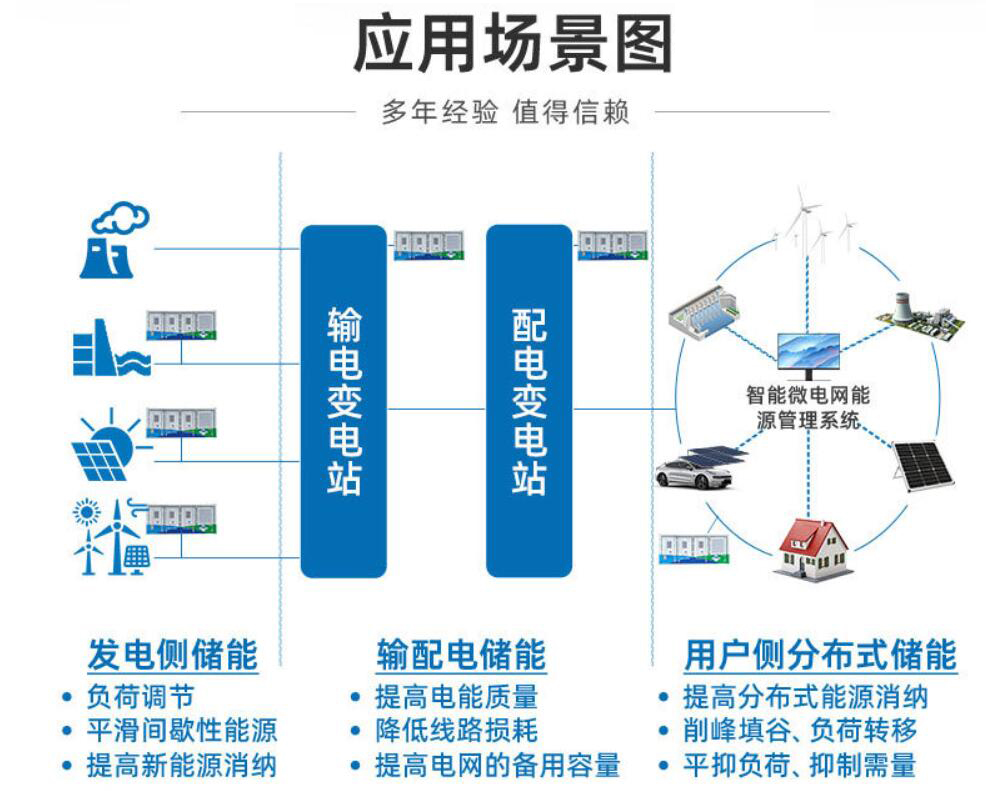 应用场景图

多年经验 值得信赖

输电变电站

配电变电站

智能微电网能源管理系统

发电侧储能
• 负荷调节
• 平滑间歇性能源
• 提高新能源消纳

输配电储能
• 提高电能质量
• 降低线路损耗
• 提高电网的备用容量

用户侧分布式储能
• 提高分布式能源消纳
• 削峰填谷、负荷转移
• 平抑负荷、抑制需量